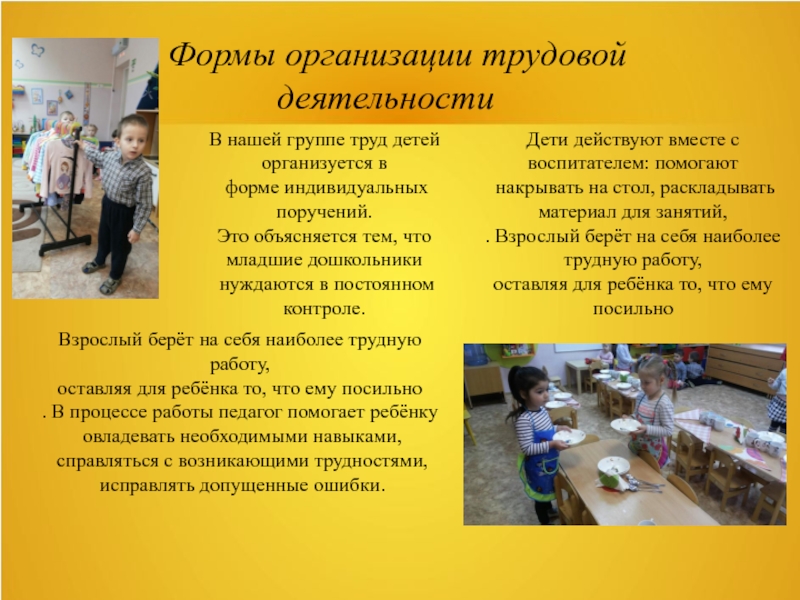 Формы организации трудовой деятельности

В нашей группе труд детей организуется в форме индивидуальных поручений.
Это объясняется тем, что младшие дошкольники нуждаются в постоянном контроле.

Дети действуют вместе с воспитателем: помогают накрывать на стол, раскладывать материал для занятий,
. Взрослый берёт на себя наиболее трудную работу,
оставляя для ребёнка то, что ему посильно

Взрослый берёт на себя наиболее трудную работу,
оставляя для ребёнка то, что ему посильно
. В процессе работы педагог помогает ребёнку овладевать необходимыми навыками, справляться с возникающими трудностями, исправлять допущенные ошибки.